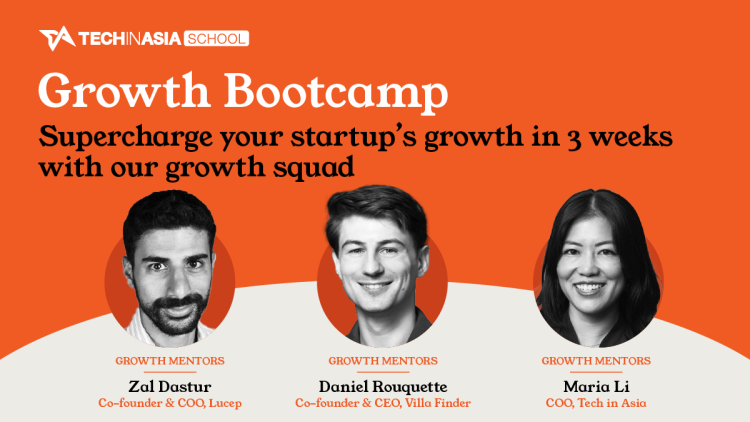 TECHINASIA SCHOOL

Growth Bootcamp

Supercharge your startup's growth in 3 weeks with our growth squad

GROWTH MENTORS
Zal Dastur
Co-founder & COO, Lucep

GROWTH MENTORS
Daniel Rouquette
Co-founder & CEO, Villa Finder

GROWTH MENTORS
Maria Li
COO, Tech in Asia